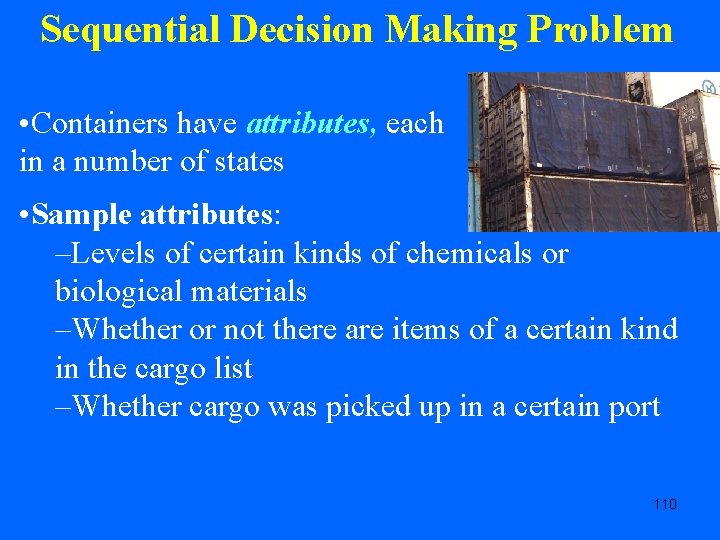 Sequential Decision Making Problem

•Containers have attributes, each in a number of states

•Sample attributes:
–Levels of certain kinds of chemicals or biological materials
–Whether or not there are items of a certain kind in the cargo list
–Whether cargo was picked up in a certain port

110